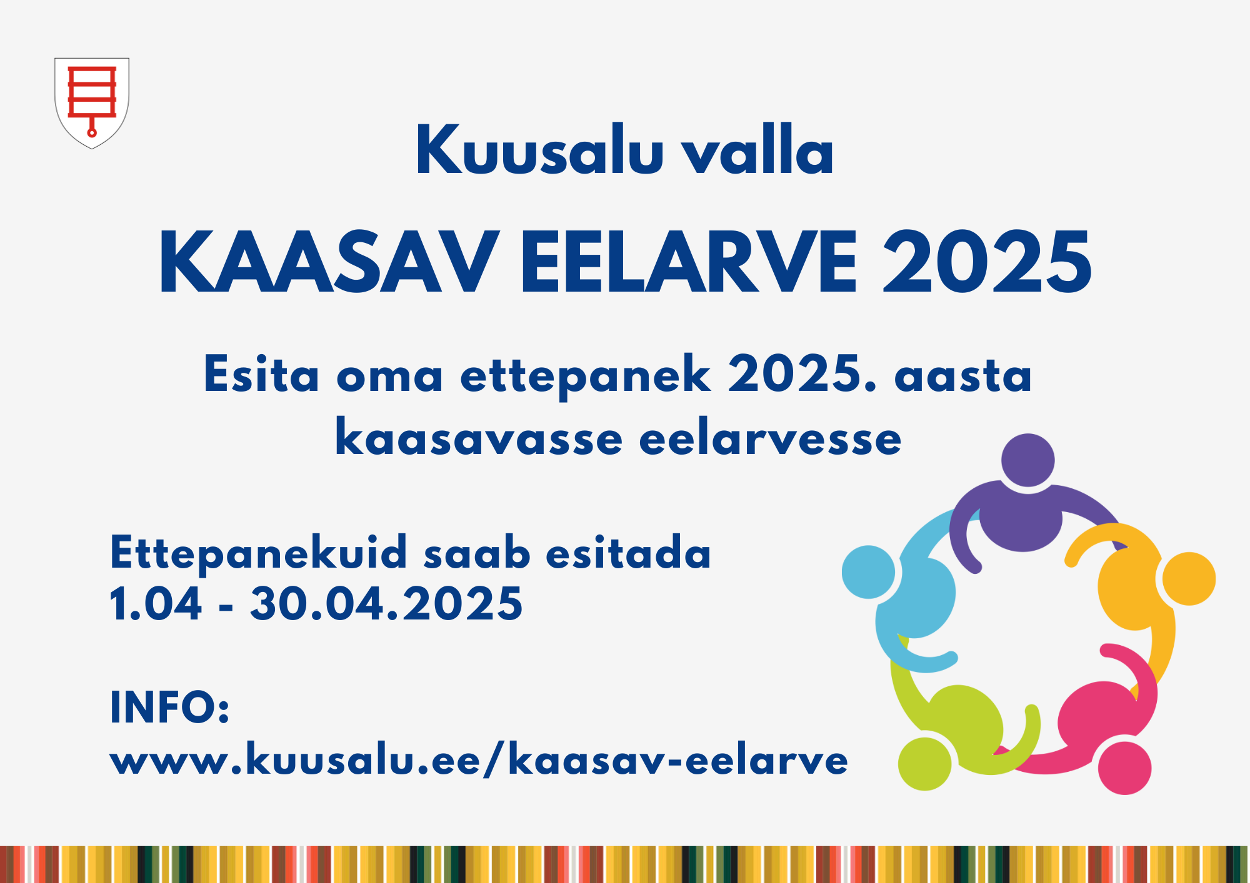 Kuusalu valla

KAASAV EELARVE 2025

Esita oma ettepanek 2025. aasta kaasavasse eelarvesse

Ettepanekuid saab esitada
1.04 - 30.04.2025

INFO:
www.kuusalu.ee/kaasav-eelarve